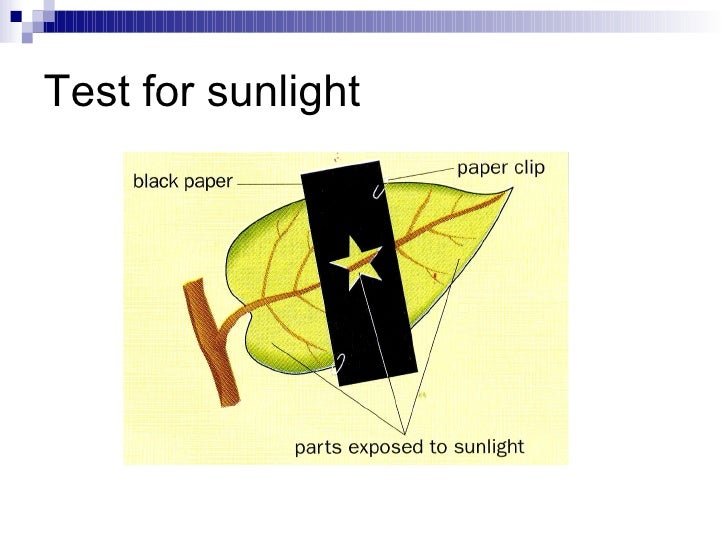 Test for sunlight

black paper
paper clip
parts exposed to sunlight